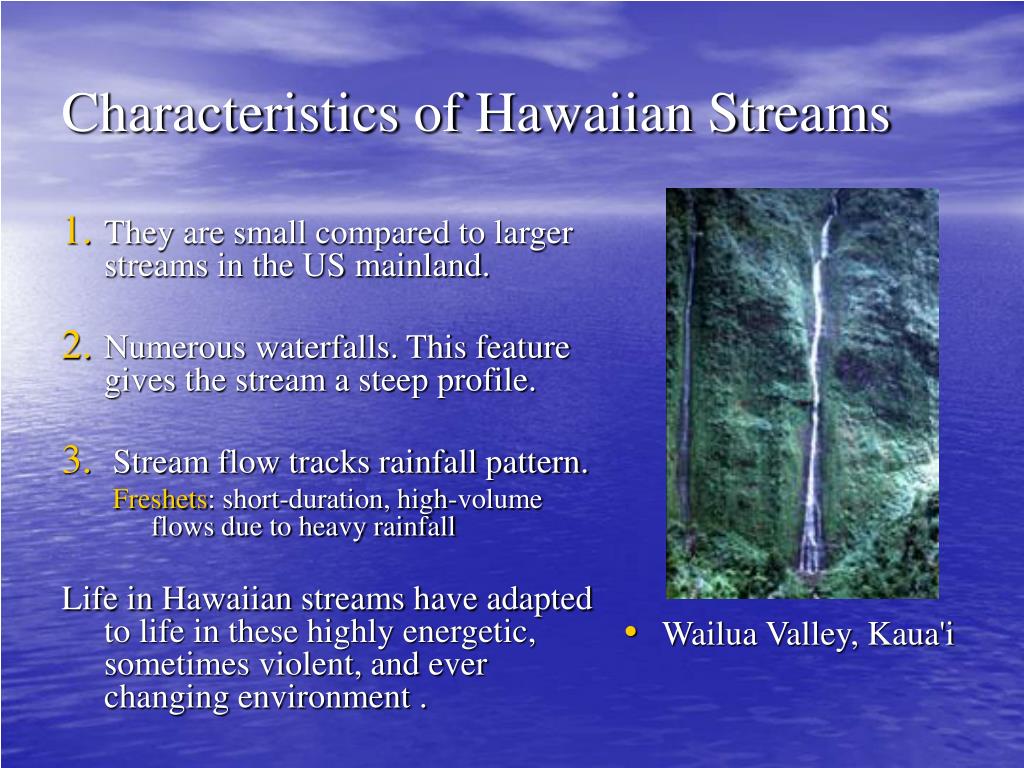 Characteristics of Hawaiian Streams

1. They are small compared to larger streams in the US mainland.

2. Numerous waterfalls. This feature gives the stream a steep profile.

3. Stream flow tracks rainfall pattern.

Freshets: short-duration, high-volume flows due to heavy rainfall

Life in Hawaiian streams have adapted to life in these highly energetic, sometimes violent, and ever changing environment .

• Wailua Valley, Kaua'i